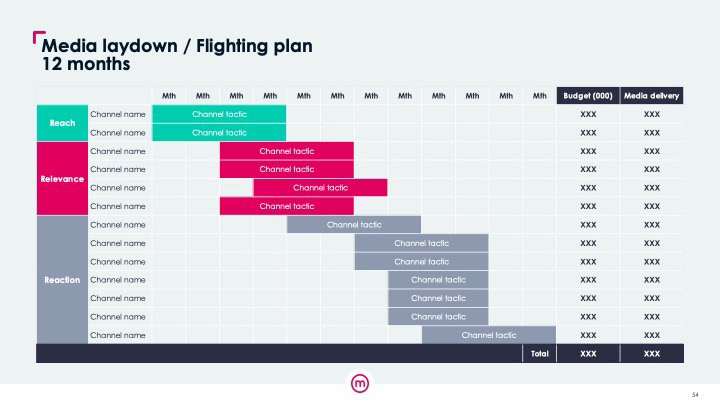 Media laydown / Flighting plan
12 months

| | | Mth | Mth | Mth | Mth | Mth | Mth | Mth | Mth | Mth | Mth | Mth | Mth | Budget (000) | Media delivery |
|---|---|---|---|---|---|---|---|---|---|---|---|---|---|---|---|
| Reach | Channel name | Channel tactic | | | | | | | | | | | | XXX | XXX |
| | Channel name | Channel tactic | | | | | | | | | | | | XXX | XXX |
| Relevance | Channel name | | | Channel tactic | | | | | | | | | | XXX | XXX |
| | Channel name | | | Channel tactic | | | | | | | | | | XXX | XXX |
| | Channel name | | | | Channel tactic | | | | | | | | | XXX | XXX |
| | Channel name | | | Channel tactic | | | | | | | | | | XXX | XXX |
| Reaction | Channel name | | | | | Channel tactic | | | | | | | | XXX | XXX |
| | Channel name | | | | | | | Channel tactic | | | | | | XXX | XXX |
| | Channel name | | | | | | | Channel tactic | | | | | | XXX | XXX |
| | Channel name | | | | | | | | Channel tactic | | | | | XXX | XXX |
| | Channel name | | | | | | | | Channel tactic | | | | | XXX | XXX |
| | Channel name | | | | | | | | Channel tactic | | | | | XXX | XXX |
| | Channel name | | | | | | | | | Channel tactic | | | | XXX | XXX |
| | | | | | | | | | | | | | Total | XXX | XXX |

m

54